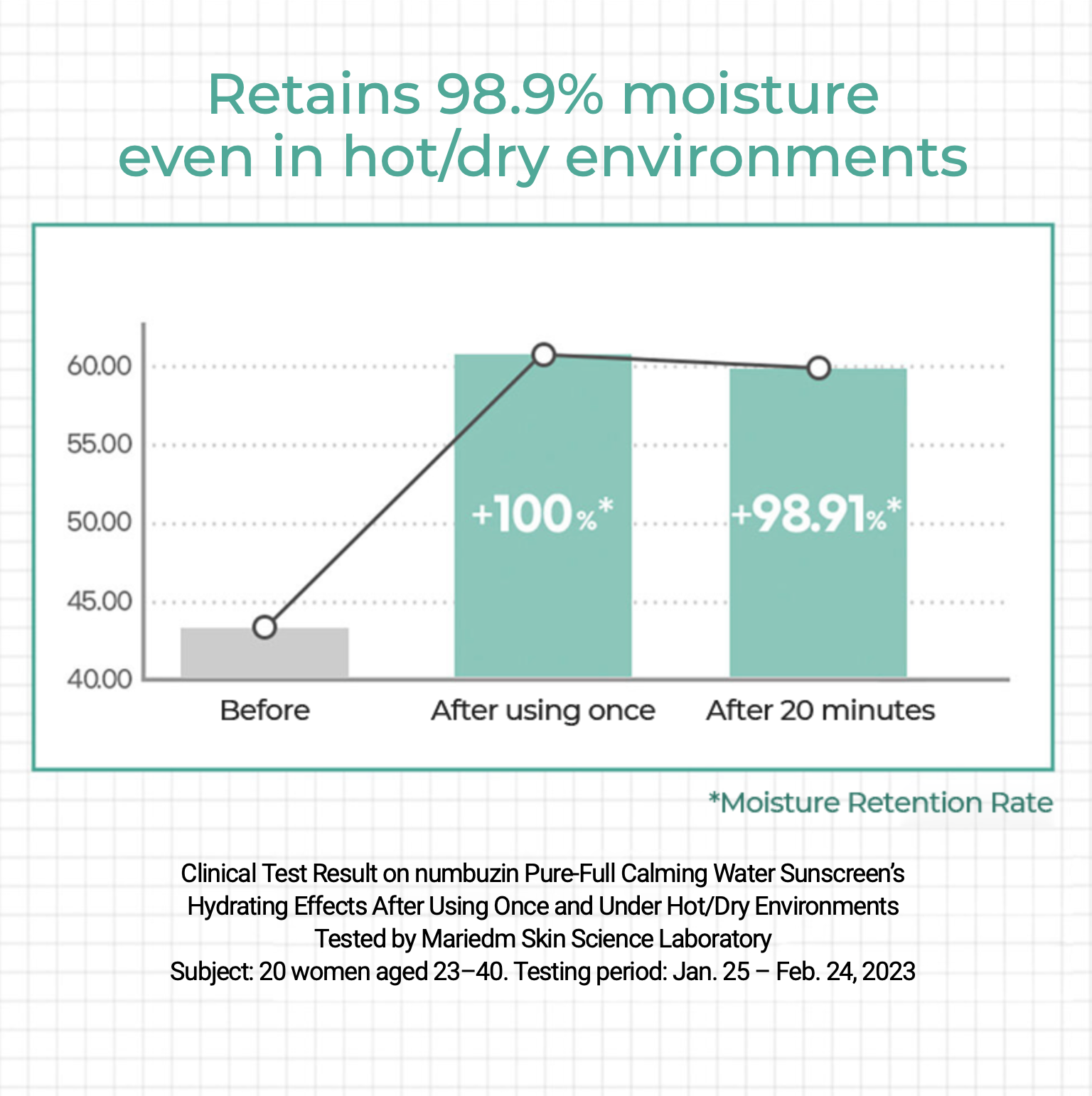 Retains 98.9% moisture even in hot/dry environments

60.00
55.00
50.00
45.00
40.00

+100%*
+98.91%*

Before
After using once
After 20 minutes

*Moisture Retention Rate

Clinical Test Result on numbuzin Pure-Full Calming Water Sunscreen's Hydrating Effects After Using Once and Under Hot/Dry Environments
Tested by Mariedm Skin Science Laboratory
Subject: 20 women aged 23–40. Testing period: Jan. 25 – Feb. 24, 2023